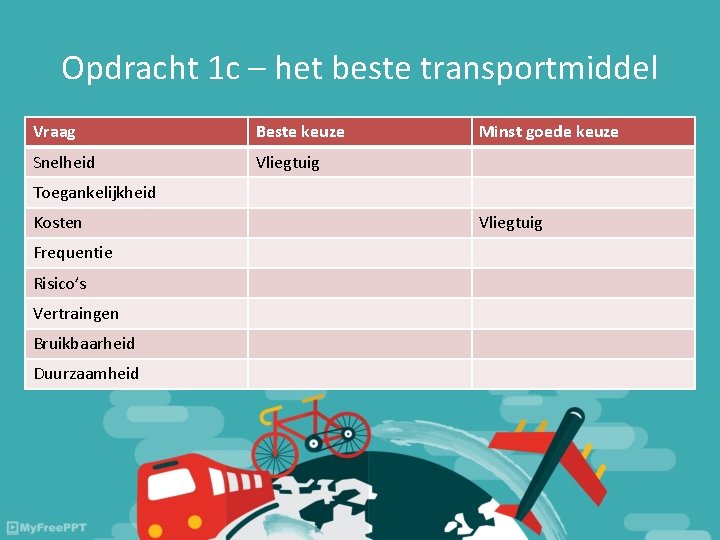 Opdracht 1c – het beste transportmiddel

| Vraag | Beste keuze | Minst goede keuze |
|---|---|---|
| Snelheid | Vliegtuig | |
| Toegankelijkheid | | |
| Kosten | | Vliegtuig |
| Frequentie | | |
| Risico's | | |
| Vertraingen | | |
| Bruikbaarheid | | |
| Duurzaamheid | | |

MyFreePPT